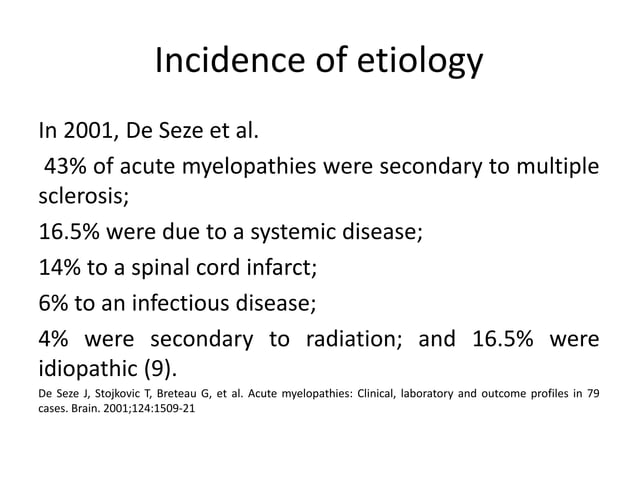 Incidence of etiology

In 2001, De Seze et al.

43% of acute myelopathies were secondary to multiple sclerosis;

16.5% were due to a systemic disease;

14% to a spinal cord infarct;

6% to an infectious disease;

4% were secondary to radiation; and 16.5% were idiopathic (9).

De Seze J, Stojkovic T, Breteau G, et al. Acute myelopathies: Clinical, laboratory and outcome profiles in 79 cases. Brain. 2001;124:1509-21